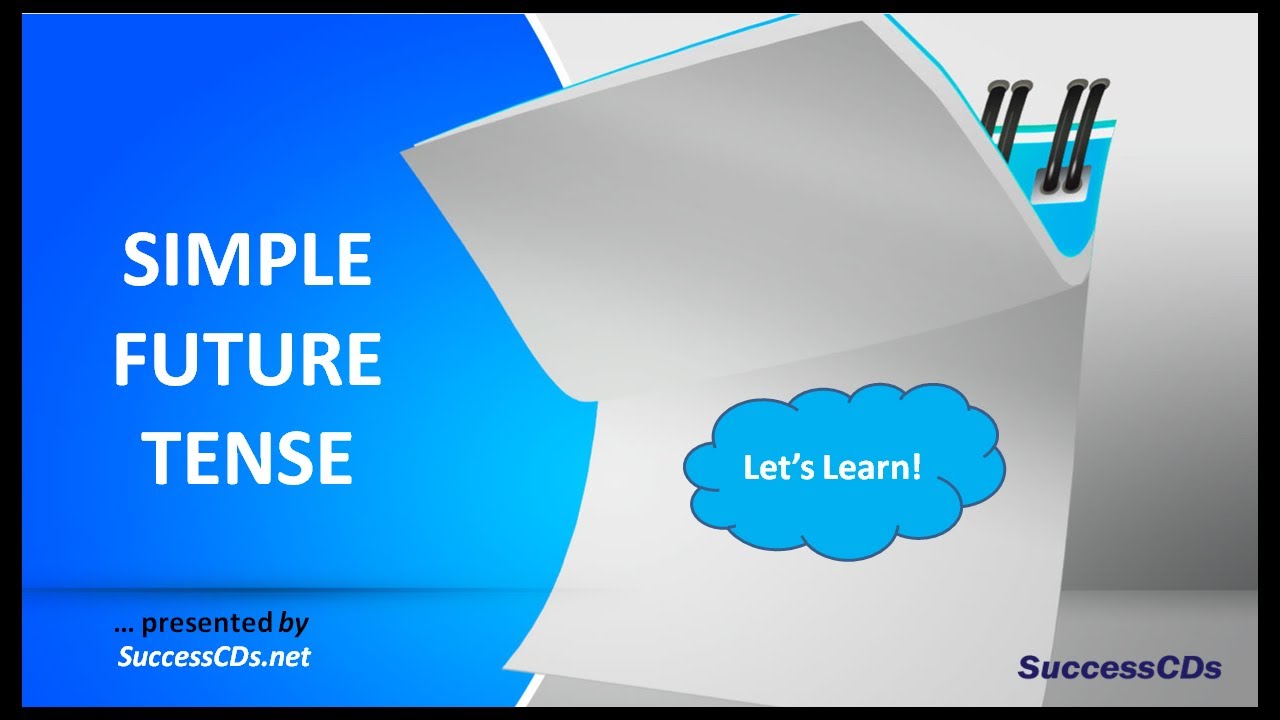 SIMPLE FUTURE TENSE

Let's Learn!

… presented by SuccessCDs.net

SuccessCDs